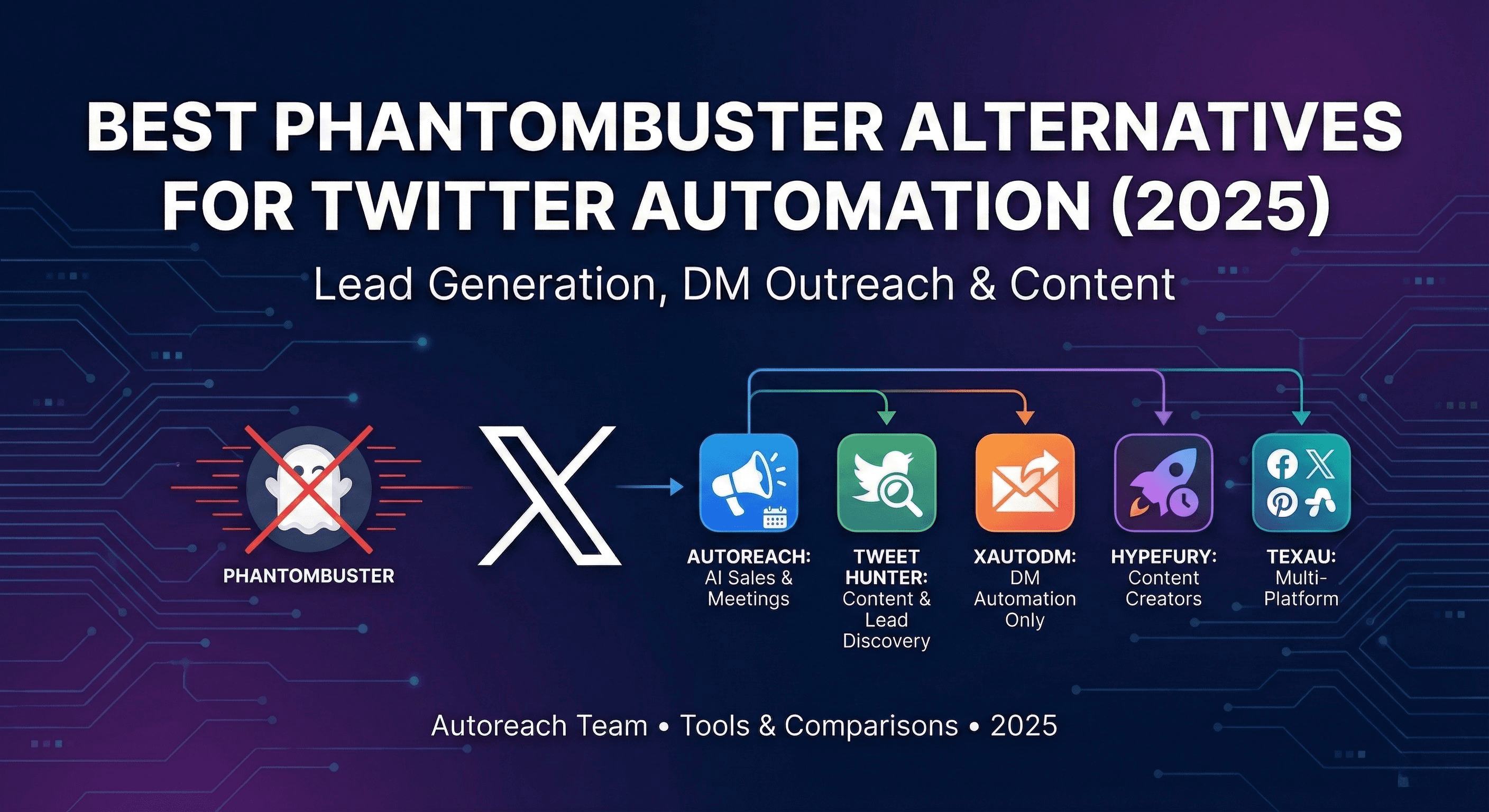 BEST PHANTOMBUSTER ALTERNATIVES FOR TWITTER AUTOMATION (2025)

Lead Generation, DM Outreach & Content

PHANTOMBUSTER

AUTOREACH: AI Sales & Meetings

TWEET HUNTER: Content & Lead Discovery

XAUTODM: DM Automation Only

HYPEFURY: Content Creators

TEXAU: Multi-Platform

Autoreach Team • Tools & Comparisons • 2025